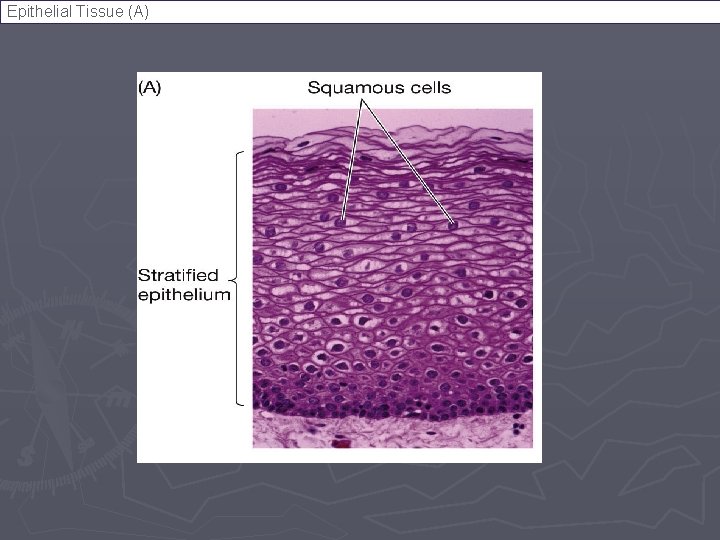 Epithelial Tissue (A)

(A)

Squamous cells

Stratified epithelium